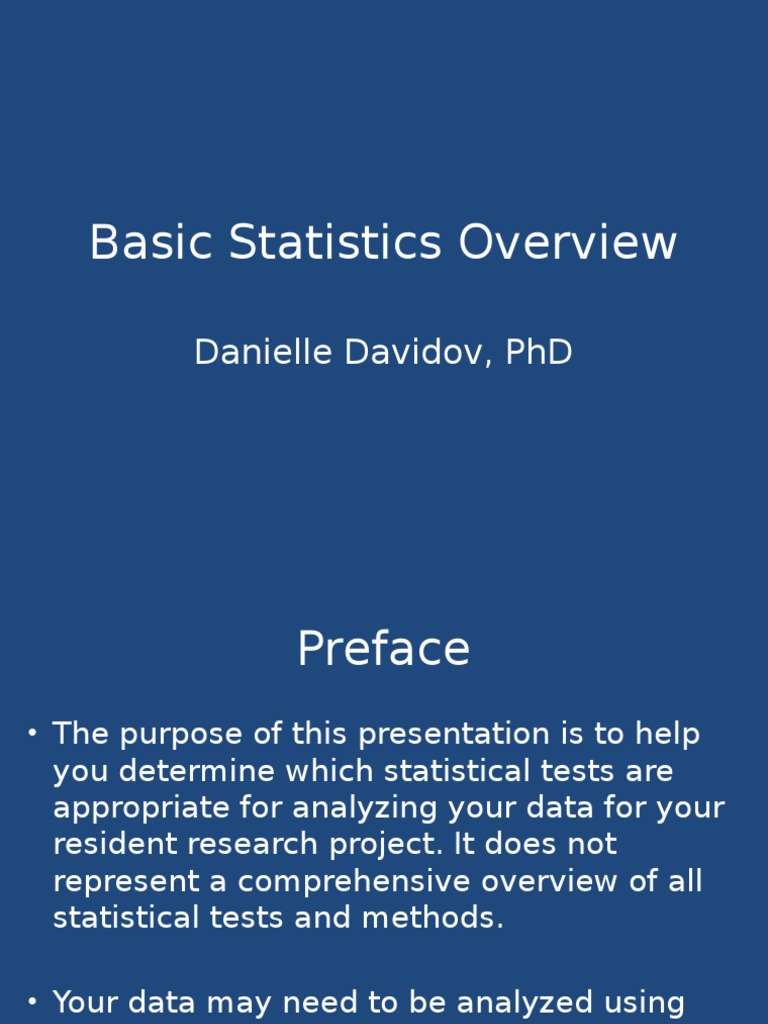 Basic Statistics Overview

Danielle Davidov, PhD

Preface

• The purpose of this presentation is to help you determine which statistical tests are appropriate for analyzing your data for your resident research project. It does not represent a comprehensive overview of all statistical tests and methods.

• Your data may need to be analyzed using